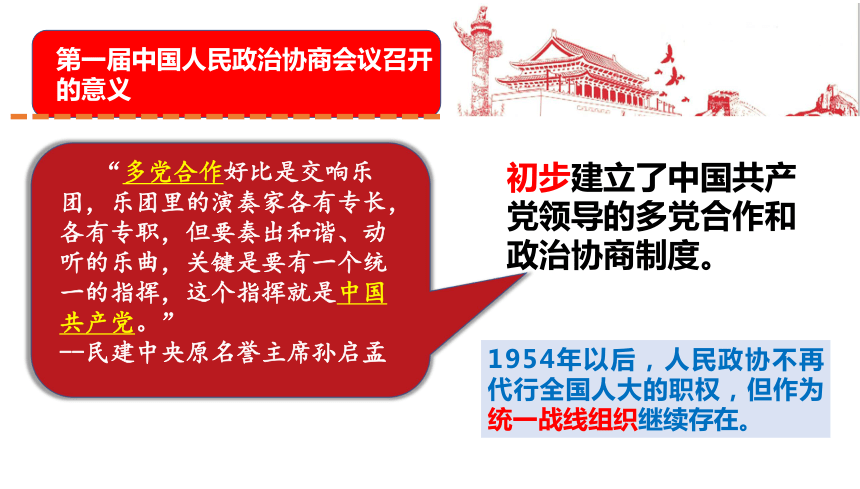 第一届中国人民政治协商会议召开的意义

“多党合作好比是交响乐团，乐团里的演奏家各有专长，各有专职，但要奏出和谐、动听的乐曲，关键是要有一个统一的指挥，这个指挥就是中国共产党。”
—民建中央原名誉主席孙启孟

初步建立了中国共产党领导的多党合作和政治协商制度。

1954年以后，人民政协不再代行全国人大的职权，但作为统一战线组织继续存在。